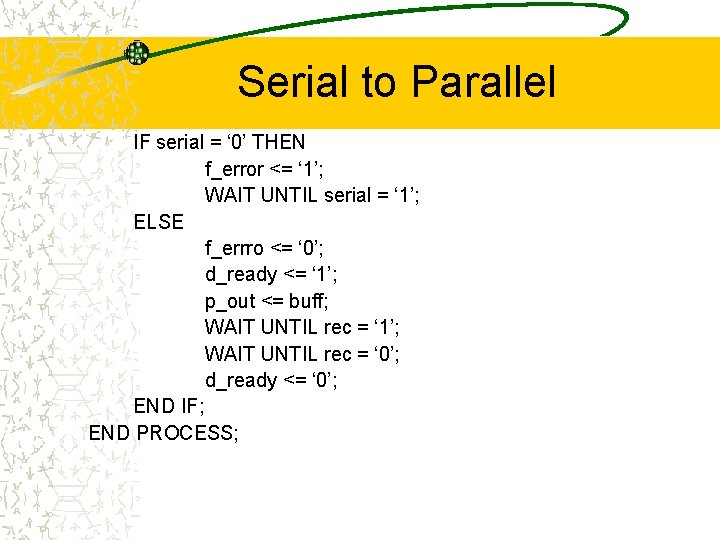 Serial to Parallel

IF serial = ‘0’ THEN
f_error <= ‘1’;
WAIT UNTIL serial = ‘1’;
ELSE
f_errro <= ‘0’;
d_ready <= ‘1’;
p_out <= buff;
WAIT UNTIL rec = ‘1’;
WAIT UNTIL rec = ‘0’;
d_ready <= ‘0’;
END IF;
END PROCESS;